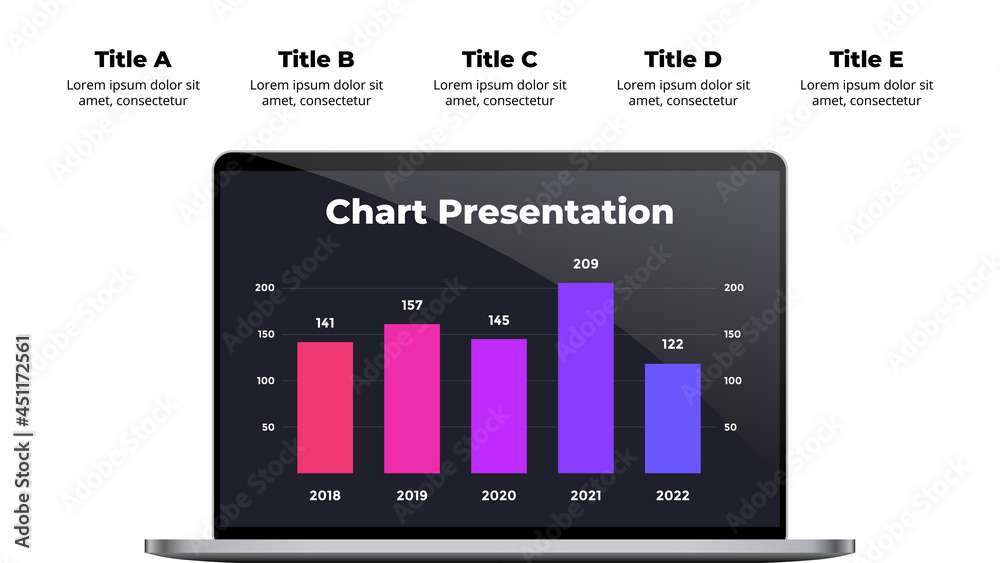 Title A
Lorem ipsum dolor sit amet, consectetur

Title B
Lorem ipsum dolor sit amet, consectetur

Title C
Lorem ipsum dolor sit amet, consectetur

Title D
Lorem ipsum dolor sit amet, consectetur

Title E
Lorem ipsum dolor sit amet, consectetur

Chart Presentation

200
150
100
50

141
157
145
209
122

200
150
100
50

2018
2019
2020
2021
2022

Adobe Stock | #451172561